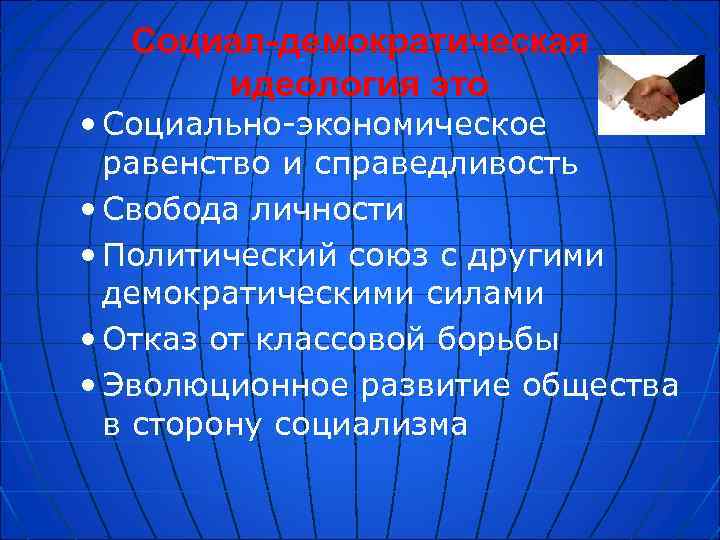 Социал-демократическая идеология это

• Социально-экономическое равенство и справедливость
• Свобода личности
• Политический союз с другими демократическими силами
• Отказ от классовой борьбы
• Эволюционное развитие общества в сторону социализма